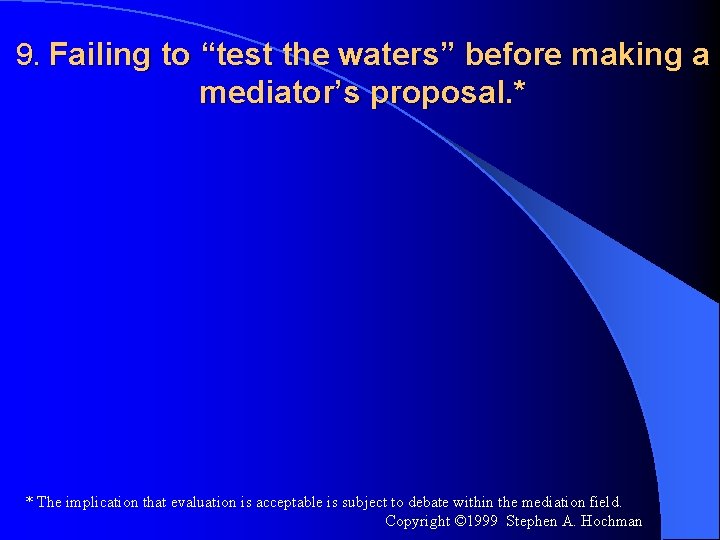 9. Failing to “test the waters” before making a mediator’s proposal.*

* The implication that evaluation is acceptable is subject to debate within the mediation field.
Copyright ©1999 Stephen A. Hochman